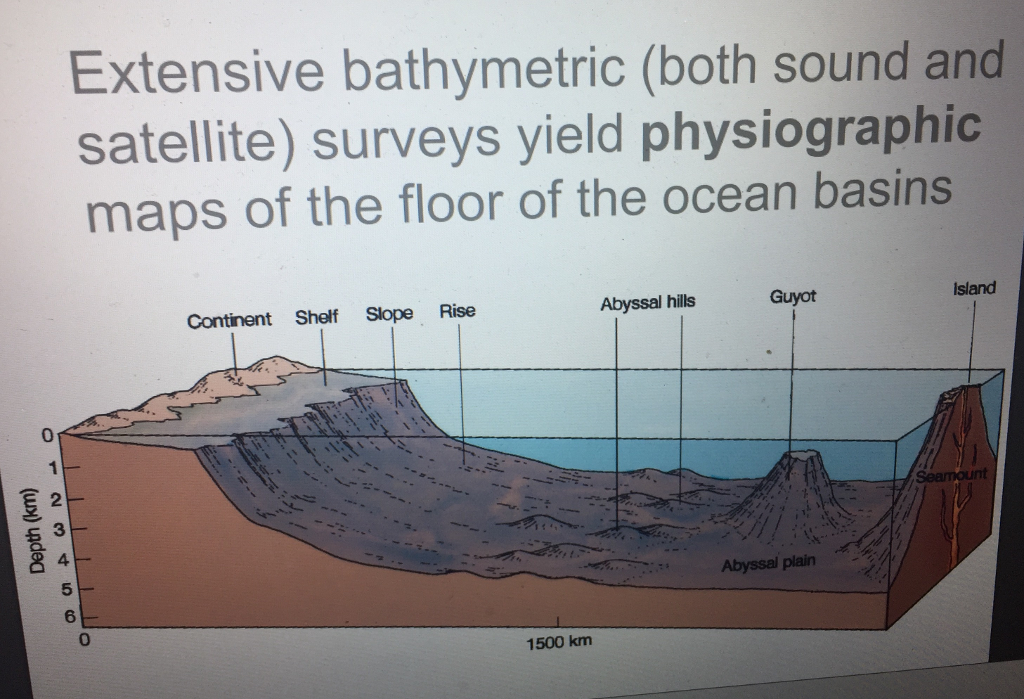 Extensive bathymetric (both sound and satellite) surveys yield **physiographic** maps of the floor of the ocean basins

Continent Shelf Slope Rise Abyssal hills Guyot Island

Seamount

Abyssal plain

Depth (km)
0
1
2
3
4
5
6

0

1500 km